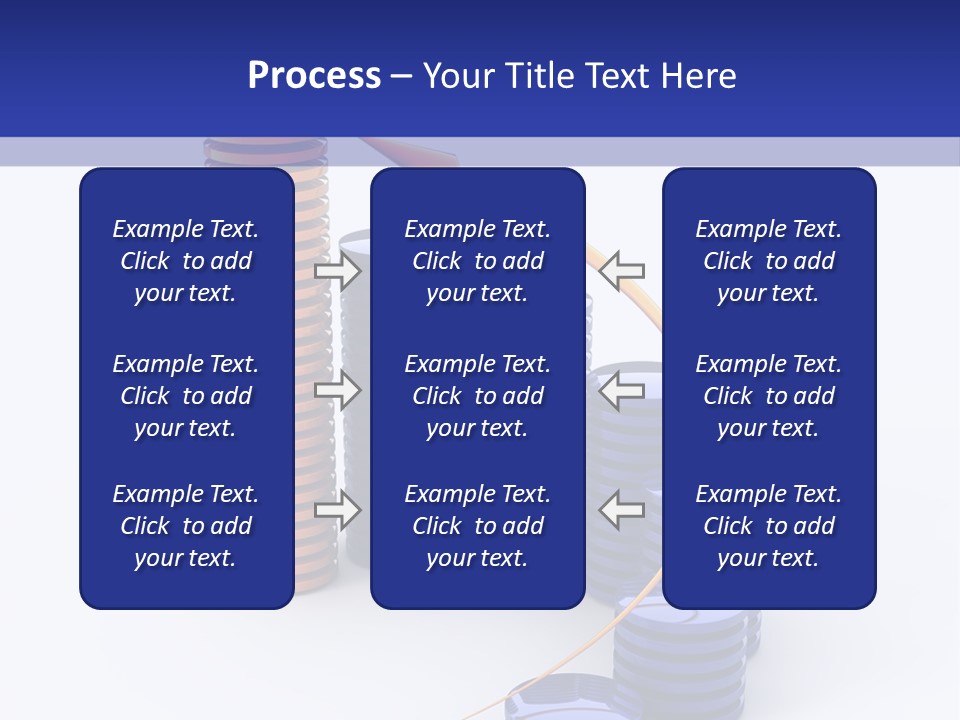 Process – Your Title Text Here

Example Text. Click to add your text.

Example Text. Click to add your text.

Example Text. Click to add your text.

Example Text. Click to add your text.

Example Text. Click to add your text.

Example Text. Click to add your text.

Example Text. Click to add your text.

Example Text. Click to add your text.

Example Text. Click to add your text.